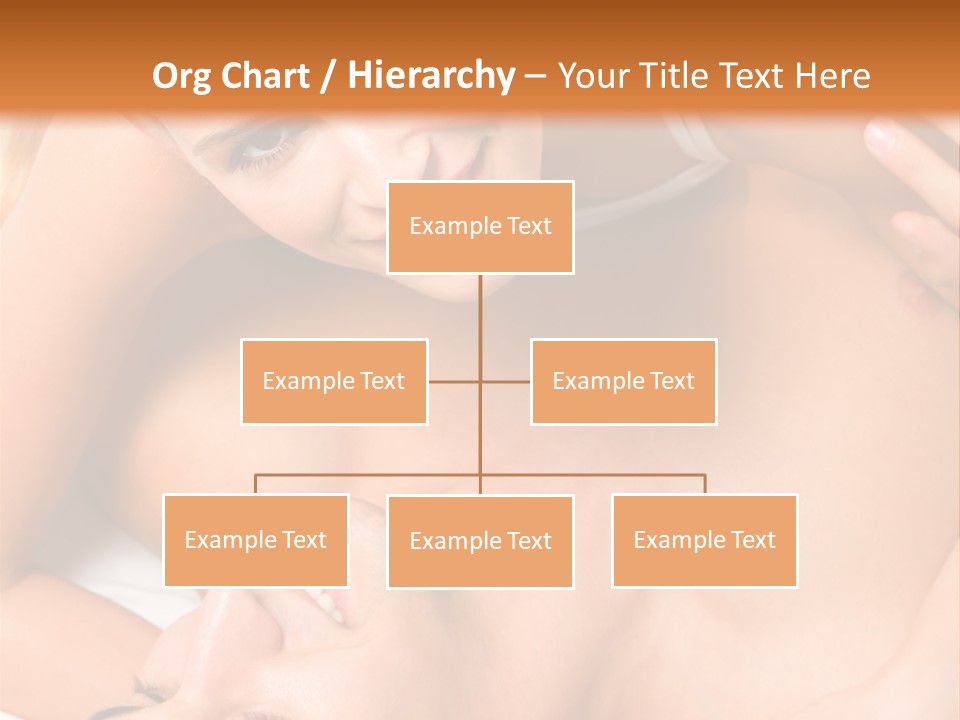 Org Chart / Hierarchy – Your Title Text Here

Example Text

Example Text

Example Text

Example Text

Example Text

Example Text